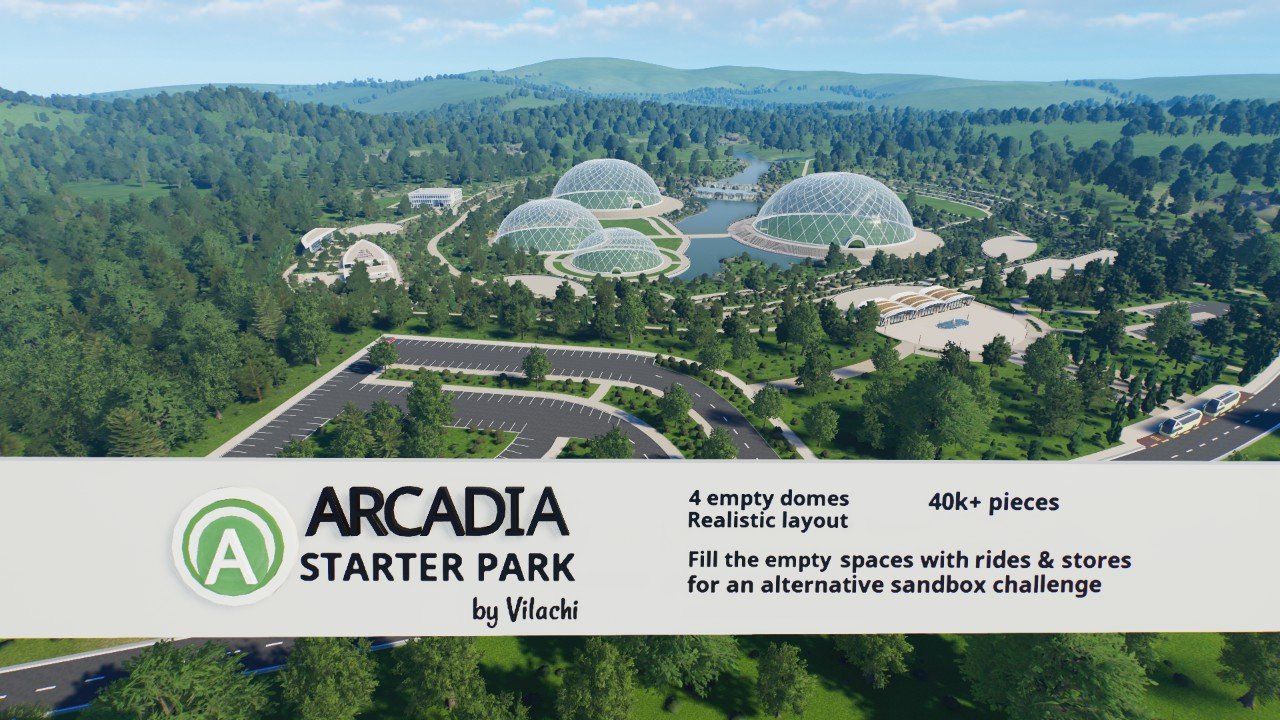 A

ARCADIA
STARTER PARK
by Vilachi

4 empty domes
Realistic layout

40k+ pieces

Fill the empty spaces with rides & stores for an alternative sandbox challenge